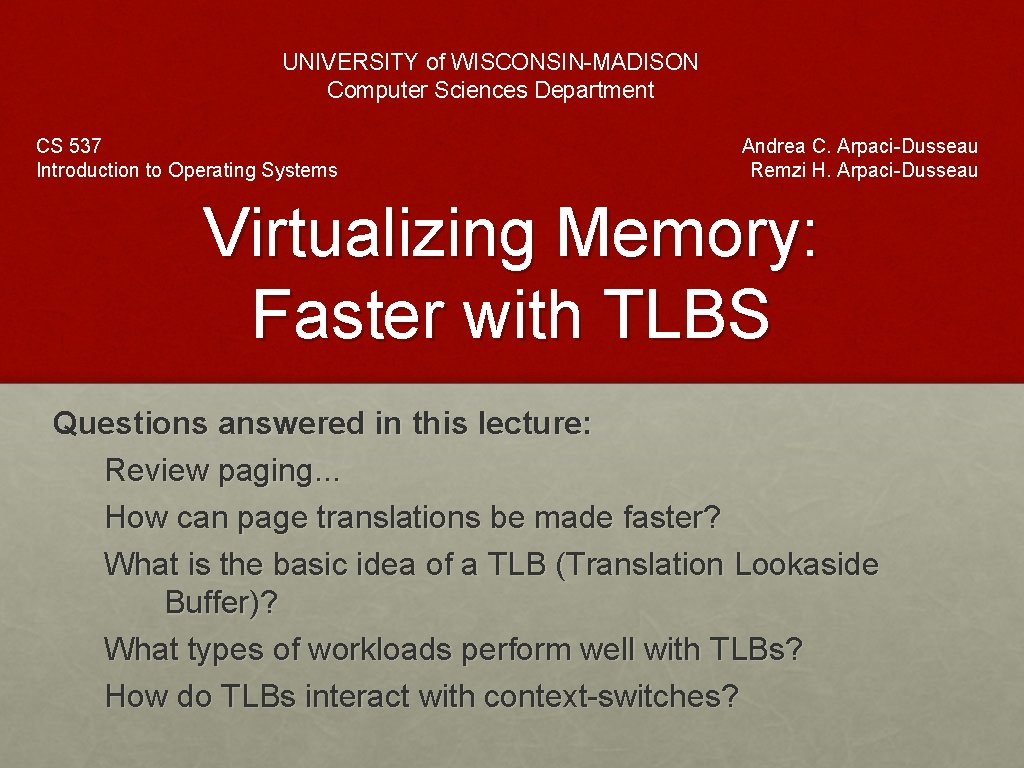 UNIVERSITY of WISCONSIN-MADISON
Computer Sciences Department

CS 537
Introduction to Operating Systems

Andrea C. Arpaci-Dusseau
Remzi H. Arpaci-Dusseau

Virtualizing Memory: Faster with TLBS

Questions answered in this lecture:
Review paging...
How can page translations be made faster?
What is the basic idea of a TLB (Translation Lookaside Buffer)?
What types of workloads perform well with TLBs?
How do TLBs interact with context-switches?